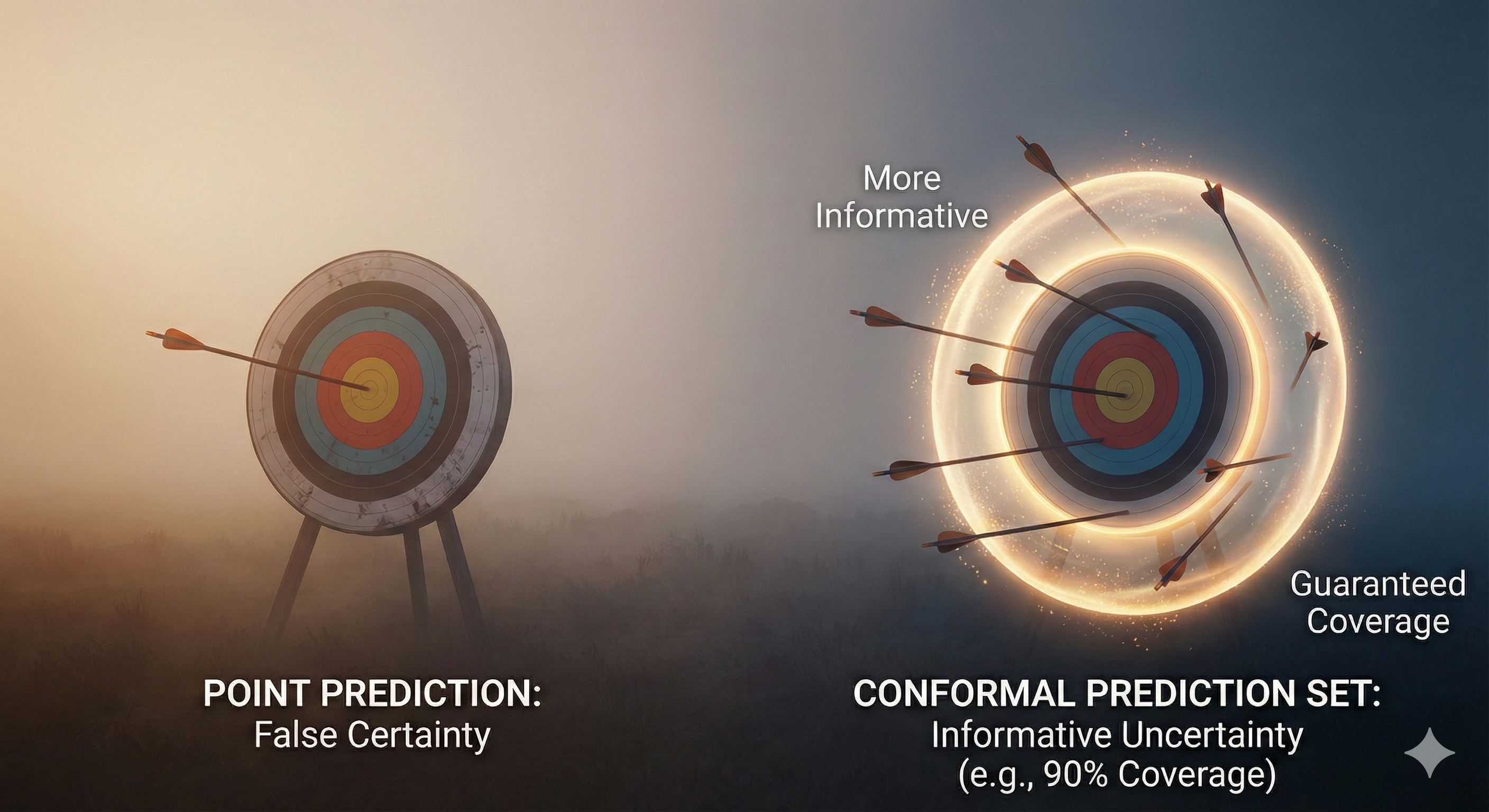 More Informative

Guaranteed Coverage

POINT PREDICTION:
False Certainty

CONFORMAL PREDICTION SET:
Informative Uncertainty
(e.g., 90% Coverage)